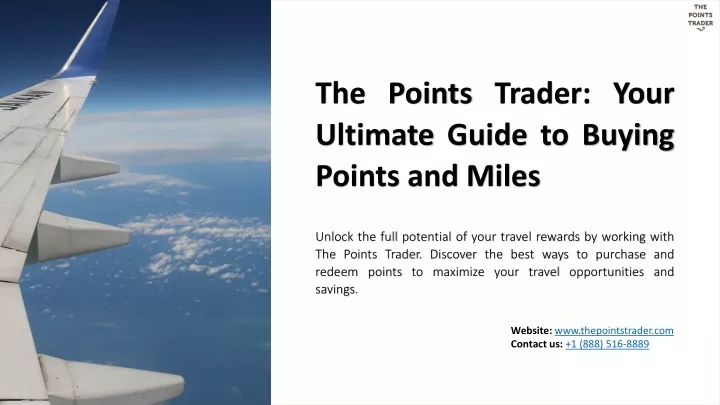 THE POINTS TRADER

The Points Trader: Your Ultimate Guide to Buying Points and Miles

Unlock the full potential of your travel rewards by working with The Points Trader. Discover the best ways to purchase and redeem points to maximize your travel opportunities and savings.

Website: www.thepointstrader.com
Contact us: +1 (888) 516-8889